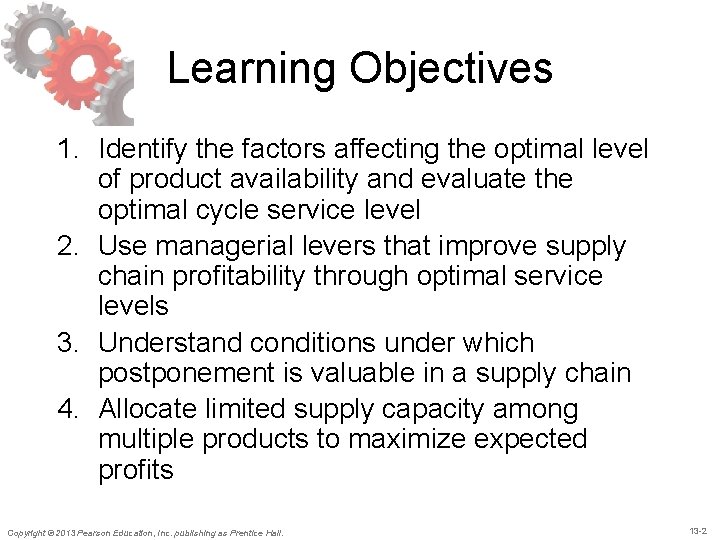 Learning Objectives

1. Identify the factors affecting the optimal level of product availability and evaluate the optimal cycle service level
2. Use managerial levers that improve supply chain profitability through optimal service levels
3. Understand conditions under which postponement is valuable in a supply chain
4. Allocate limited supply capacity among multiple products to maximize expected profits

Copyright © 2013 Pearson Education, Inc. publishing as Prentice Hall.

13-2